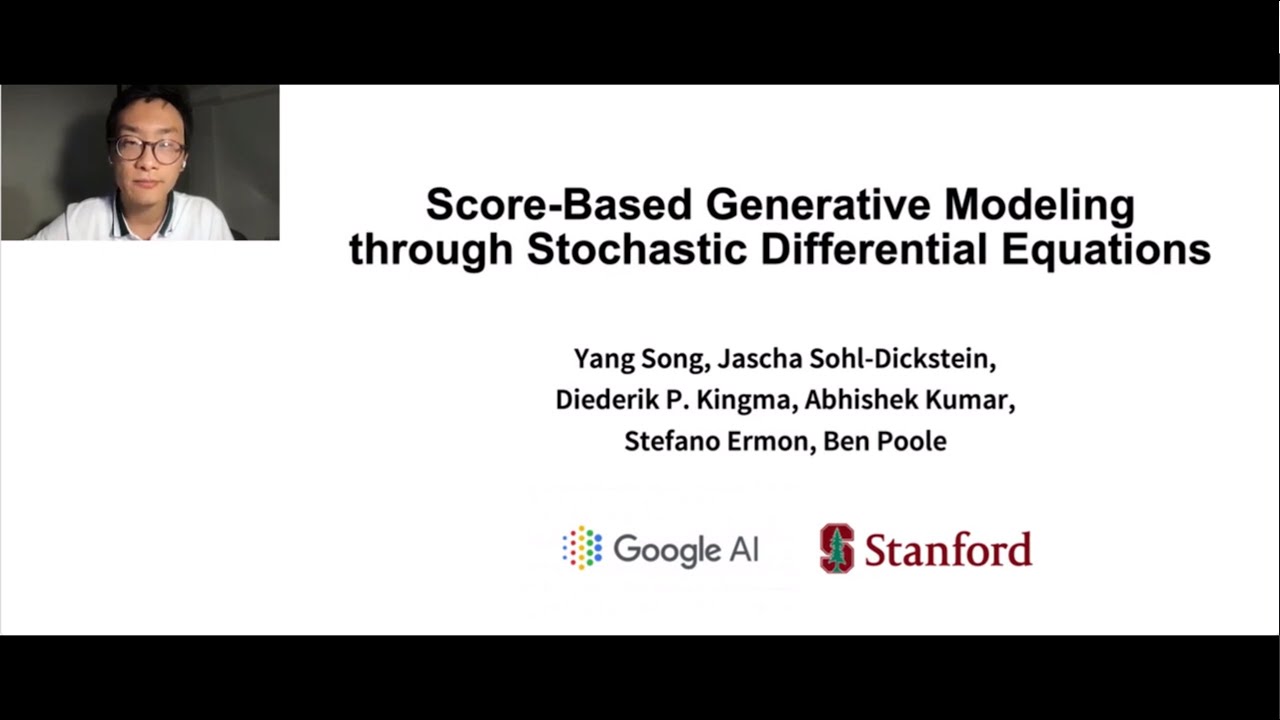 Score-Based Generative Modeling through Stochastic Differential Equations

Yang Song, Jascha Sohl-Dickstein, Diederik P. Kingma, Abhishek Kumar, Stefano Ermon, Ben Poole

Google AI

Stanford